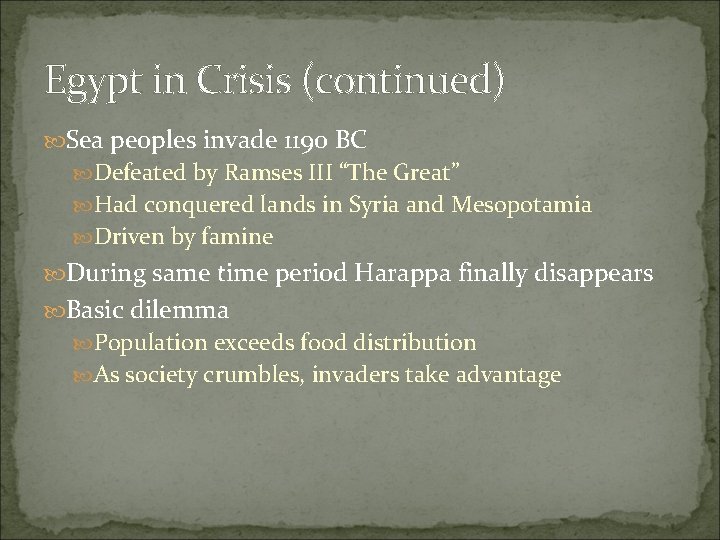 Egypt in Crisis (continued)

Sea peoples invade 1190 BC
Defeated by Ramses III “The Great”
Had conquered lands in Syria and Mesopotamia
Driven by famine
During same time period Harappa finally disappears
Basic dilemma
Population exceeds food distribution
As society crumbles, invaders take advantage